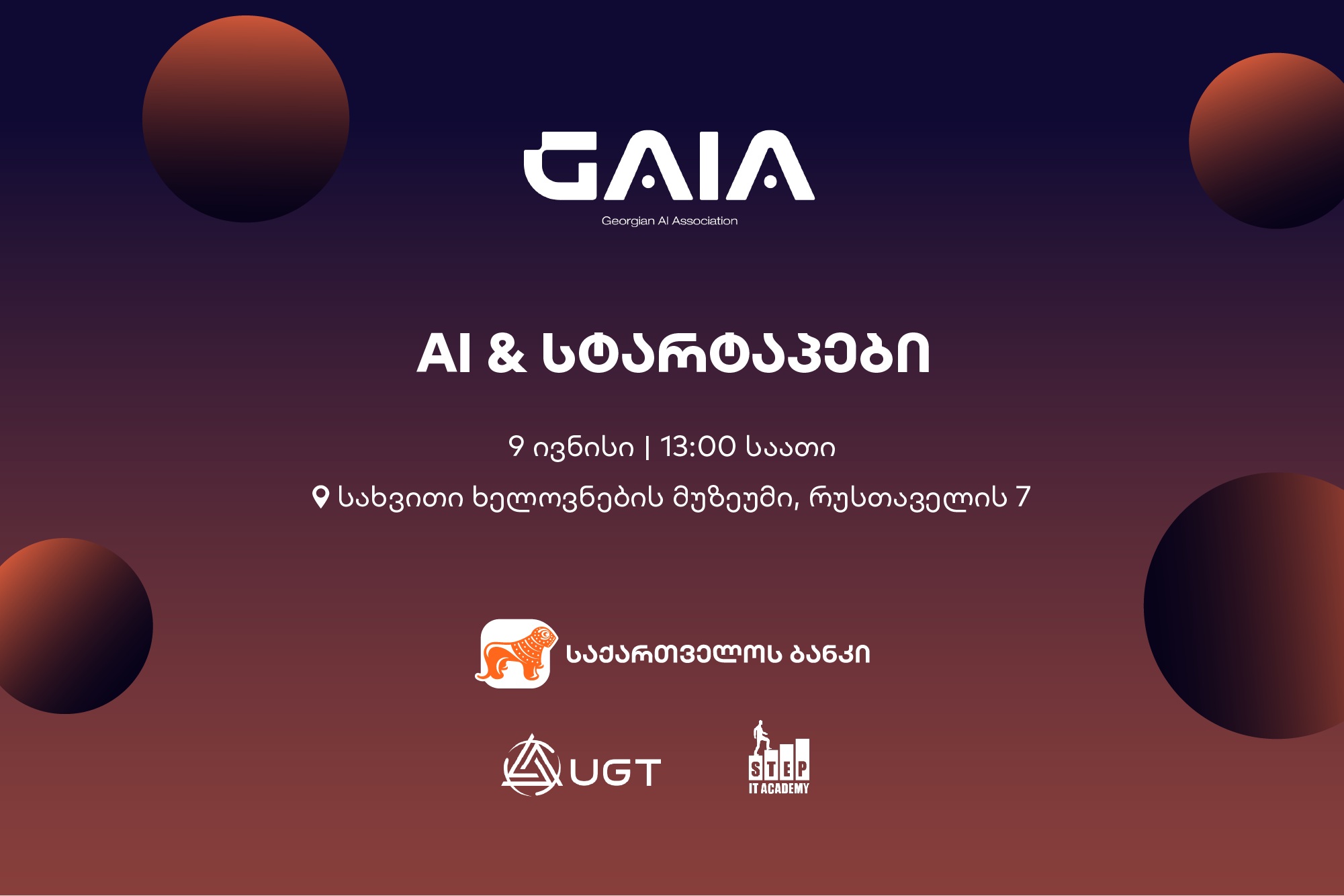 GAIA
Georgian AI Association

AI & სტარტაპები

9 ივნისი | 13:00 საათი

სახვითი ხელოვნების მუზეუმი, რუსთაველის 7

საქართველოს ბანკი

UGT

STEP
IT ACADEMY